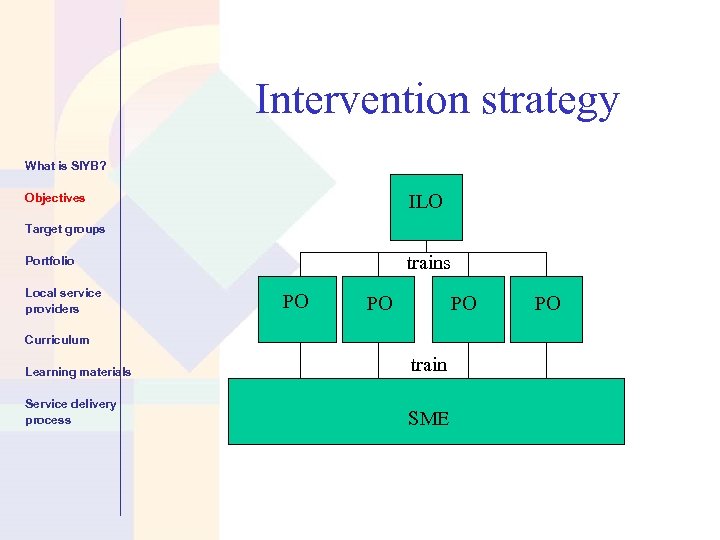 What is SIYB?

Objectives

Target groups

Portfolio

Local service providers

Curriculum

Learning materials

Service delivery process

Intervention strategy

ILO

trains

PO

PO

PO

PO

train

SME